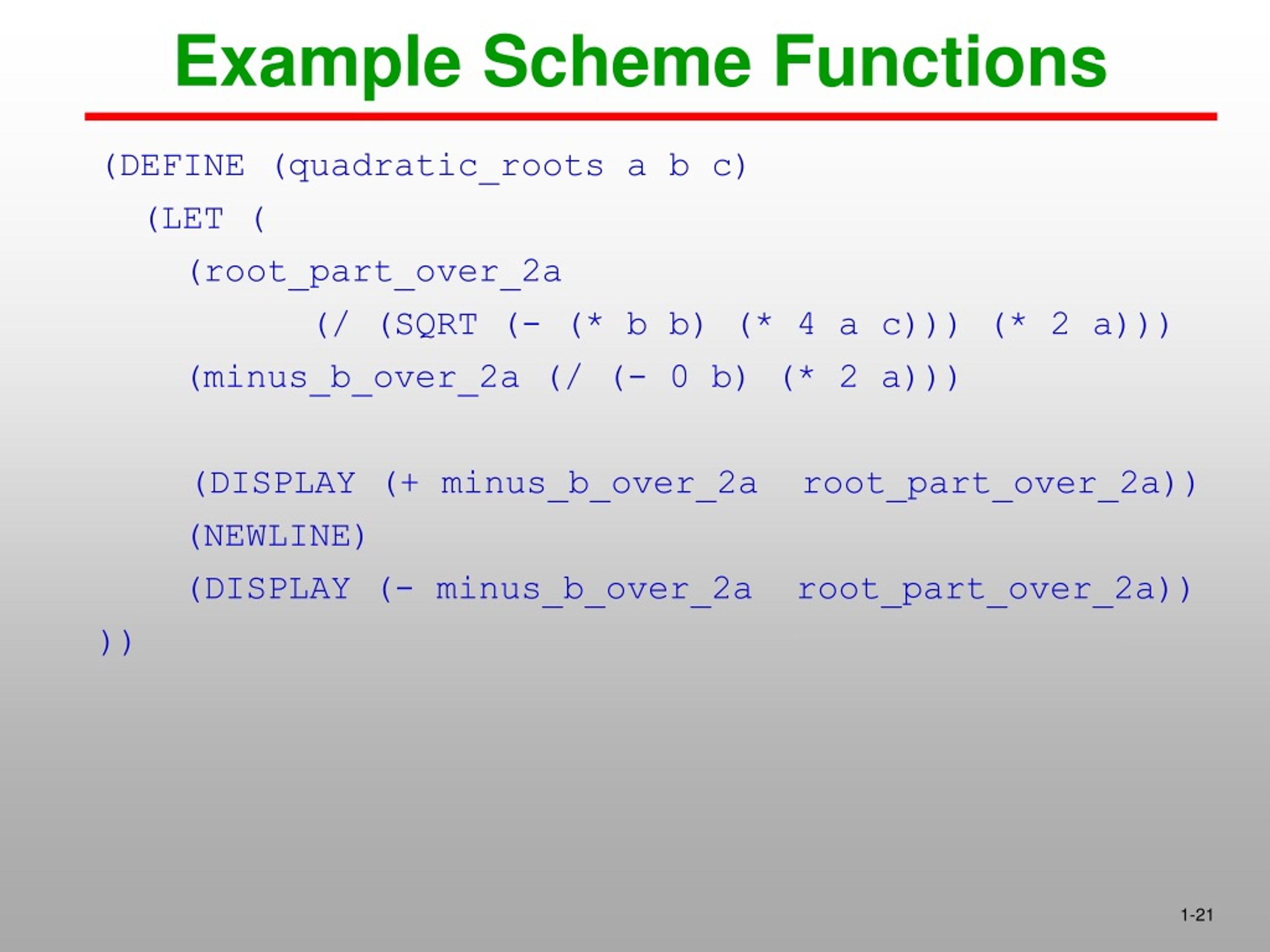 Example Scheme Functions

(DEFINE (quadratic_roots a b c)
  (LET (
    (root_part_over_2a
          (/ (SQRT (- (* b b) (* 4 a c))) (* 2 a)))
    (minus_b_over_2a (/ (- 0 b) (* 2 a)))

    (DISPLAY (+ minus_b_over_2a  root_part_over_2a))
    (NEWLINE)
    (DISPLAY (- minus_b_over_2a  root_part_over_2a))
))

1-21